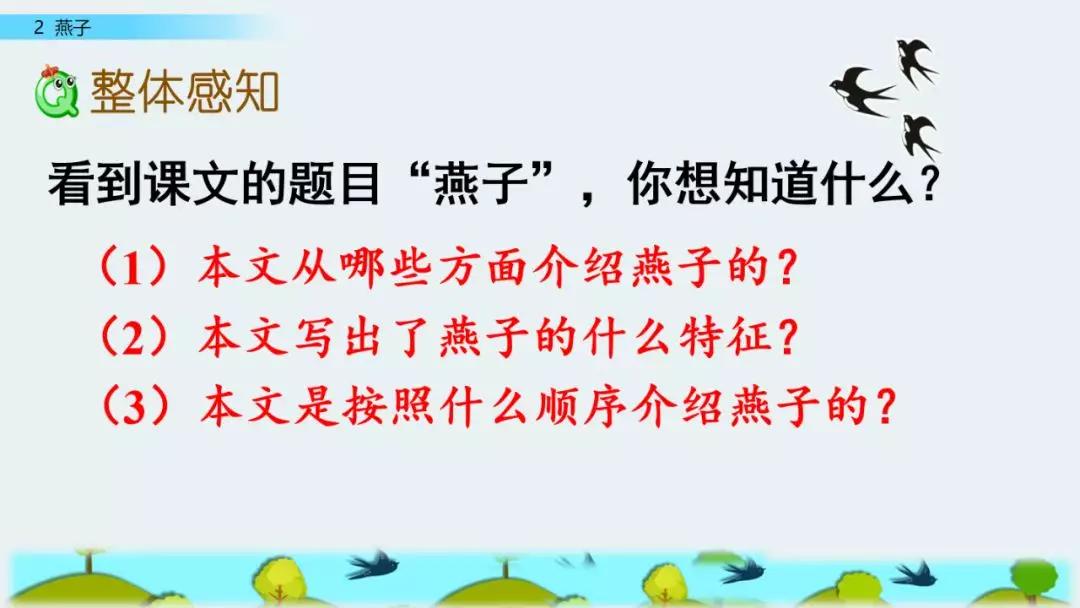 2 燕子

整体感知

看到课文的题目“燕子”，你想知道什么？

（1）本文从哪些方面介绍燕子的？
（2）本文写出了燕子的什么特征？
（3）本文是按照什么顺序介绍燕子的？